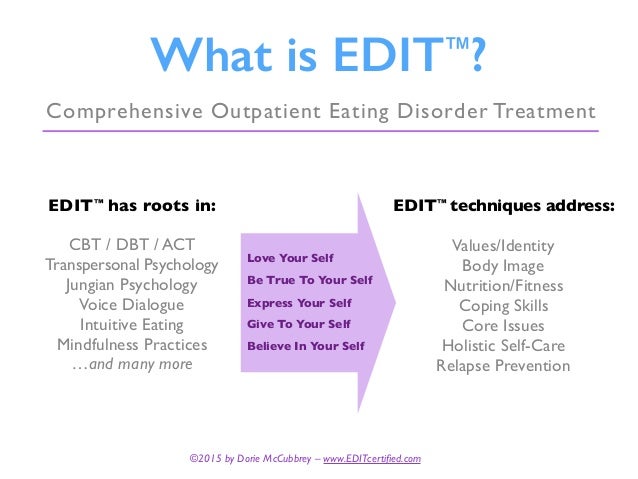 What is EDIT™?

Comprehensive Outpatient Eating Disorder Treatment

EDIT™ has roots in:

CBT / DBT / ACT
Transpersonal Psychology
Jungian Psychology
Voice Dialogue
Intuitive Eating
Mindfulness Practices
…and many more

Love Your Self
Be True To Your Self
Express Your Self
Give To Your Self
Believe In Your Self

EDIT™ techniques address:

Values/Identity
Body Image
Nutrition/Fitness
Coping Skills
Core Issues
Holistic Self-Care
Relapse Prevention

©2015 by Dorie McCubbrey – www.EDITcertified.com